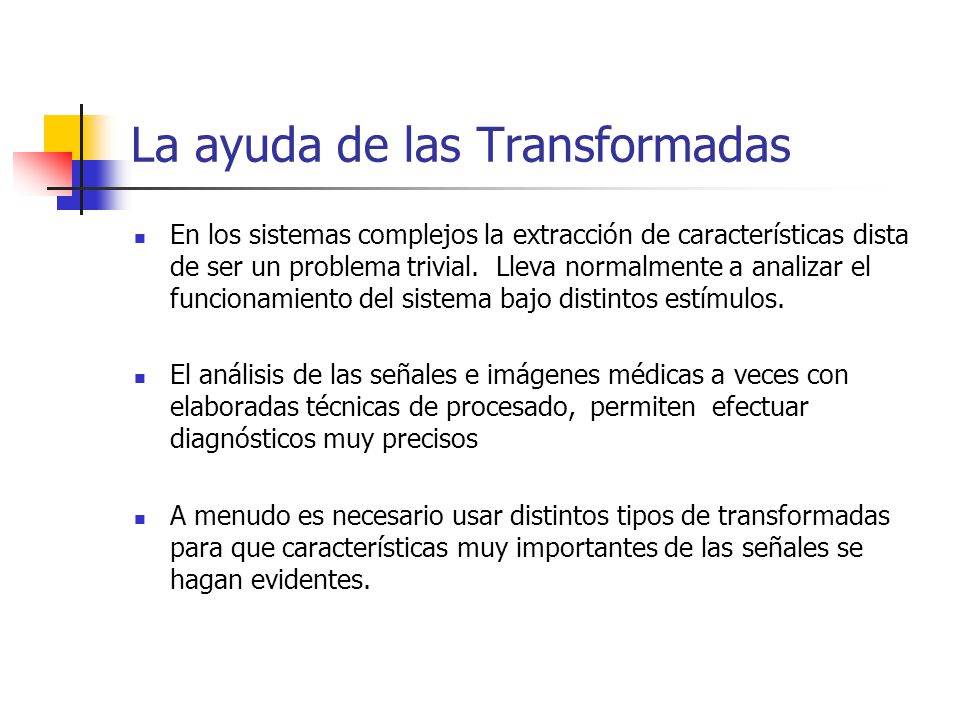 La ayuda de las Transformadas

- En los sistemas complejos la extracción de características dista de ser un problema trivial. Lleva normalmente a analizar el funcionamiento del sistema bajo distintos estímulos.

- El análisis de las señales e imágenes médicas a veces con elaboradas técnicas de procesado, permiten efectuar diagnósticos muy precisos

- A menudo es necesario usar distintos tipos de transformadas para que características muy importantes de las señales se hagan evidentes.